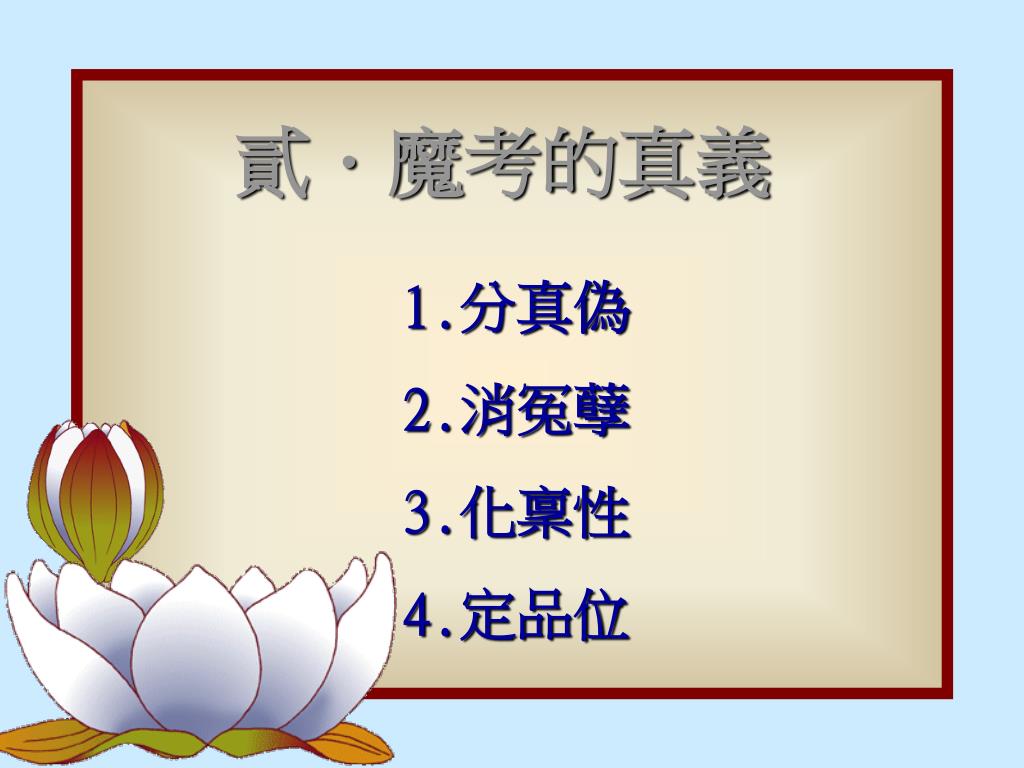 貳．魔考的真義

1.分真偽

2.消冤孽

3.化稟性

4.定品位